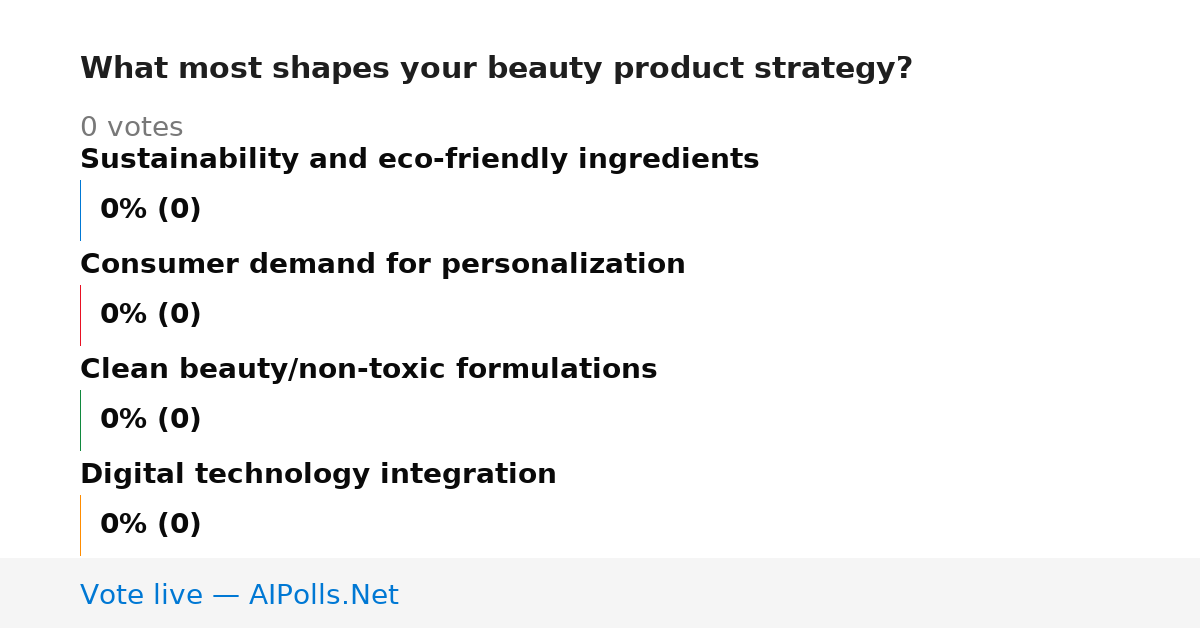 What most shapes your beauty product strategy?

0 votes

Sustainability and eco-friendly ingredients

0% (0)

Consumer demand for personalization

0% (0)

Clean beauty/non-toxic formulations

0% (0)

Digital technology integration

0% (0)

Vote live — AIPolls.Net